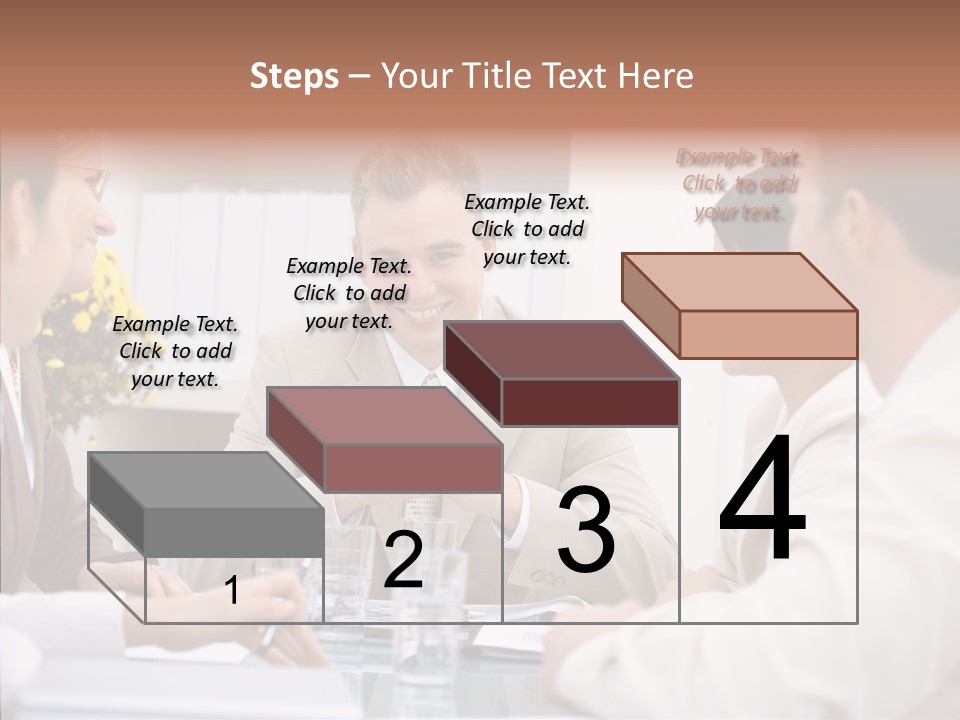 Steps – Your Title Text Here

Example Text. Click to add your text.

Example Text. Click to add your text.

Example Text. Click to add your text.

Example Text. Click to add your text.

1

2

3

4